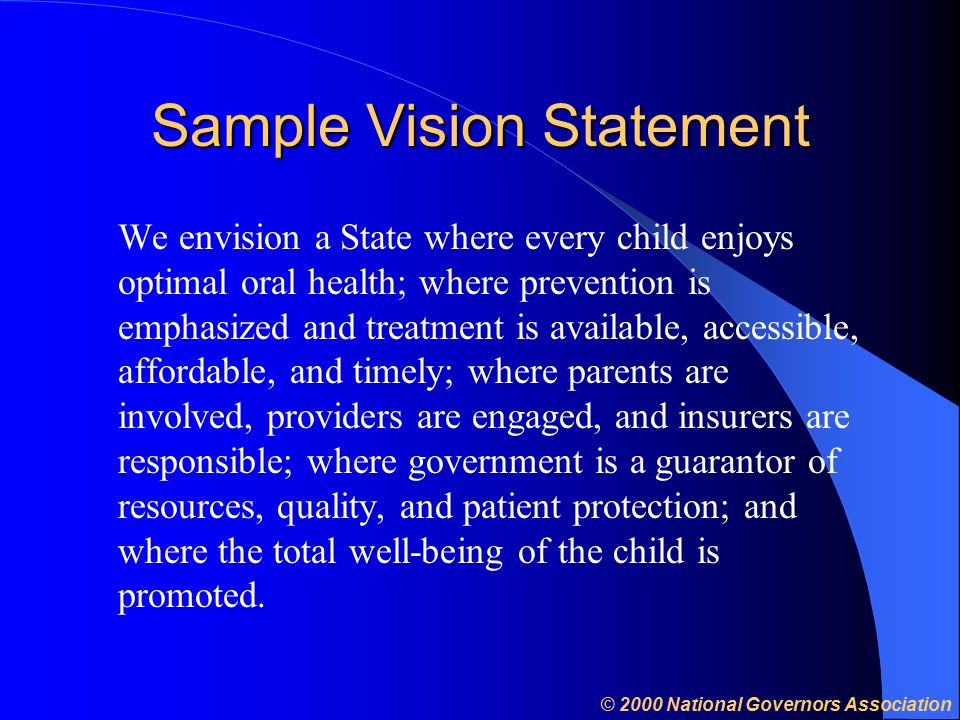 Sample Vision Statement

We envision a State where every child enjoys optimal oral health; where prevention is emphasized and treatment is available, accessible, affordable, and timely; where parents are involved, providers are engaged, and insurers are responsible; where government is a guarantor of resources, quality, and patient protection; and where the total well-being of the child is promoted.

© 2000 National Governors Association